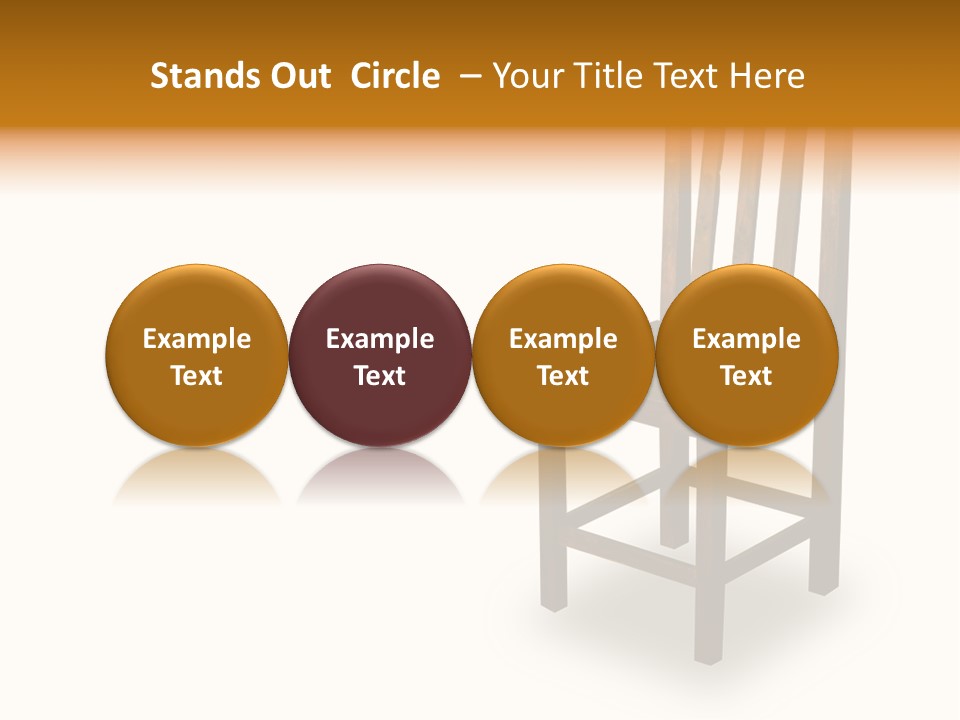 Stands Out Circle – Your Title Text Here

Example Text

Example Text

Example Text

Example Text